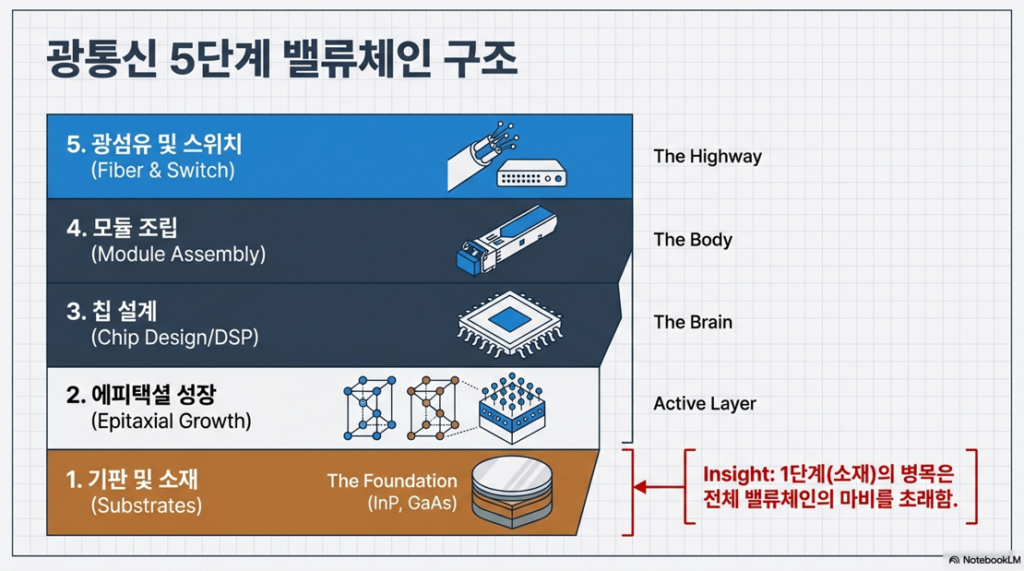 광통신 5단계 밸류체인 구조

5. 광섬유 및 스위치
(Fiber & Switch)

The Highway

4. 모듈 조립
(Module Assembly)

The Body

3. 칩 설계
(Chip Design/DSP)

The Brain

2. 에피택셜 성장
(Epitaxial Growth)

Active Layer

1. 기판 및 소재
(Substrates)

The Foundation
(InP, GaAs)

Insight: 1단계(소재)의 병목은 전체 밸류체인의 마비를 초래함.

NotebookLM